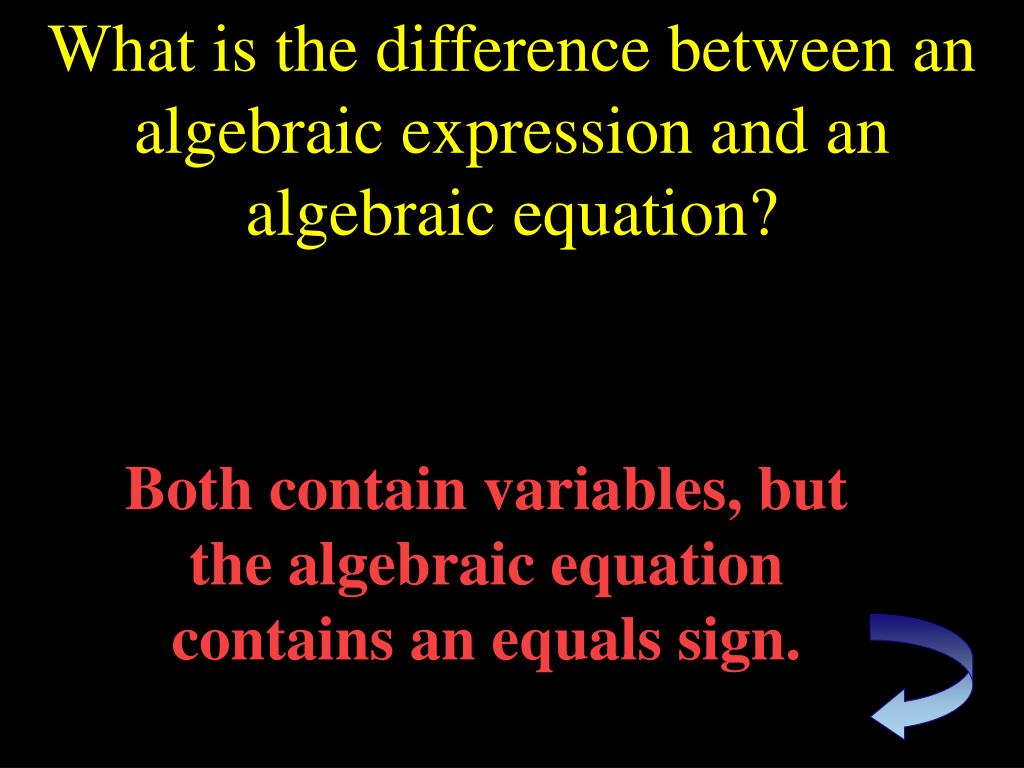 What is the difference between an algebraic expression and an algebraic equation?

Both contain variables, but the algebraic equation contains an equals sign.